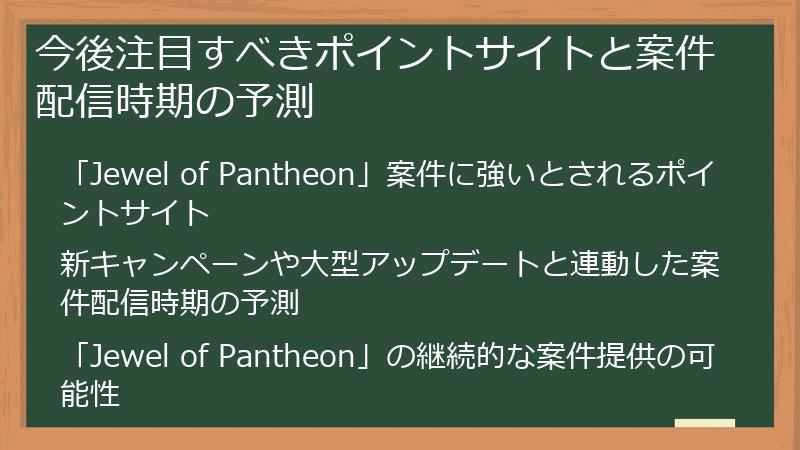 今後注目すべきポイントサイトと案件配信時期の予測

「Jewel of Pantheon」案件に強いとされるポイントサイト

新キャンペーンや大型アップデートと連動した案件配信時期の予測

「Jewel of Pantheon」の継続的な案件提供の可能性